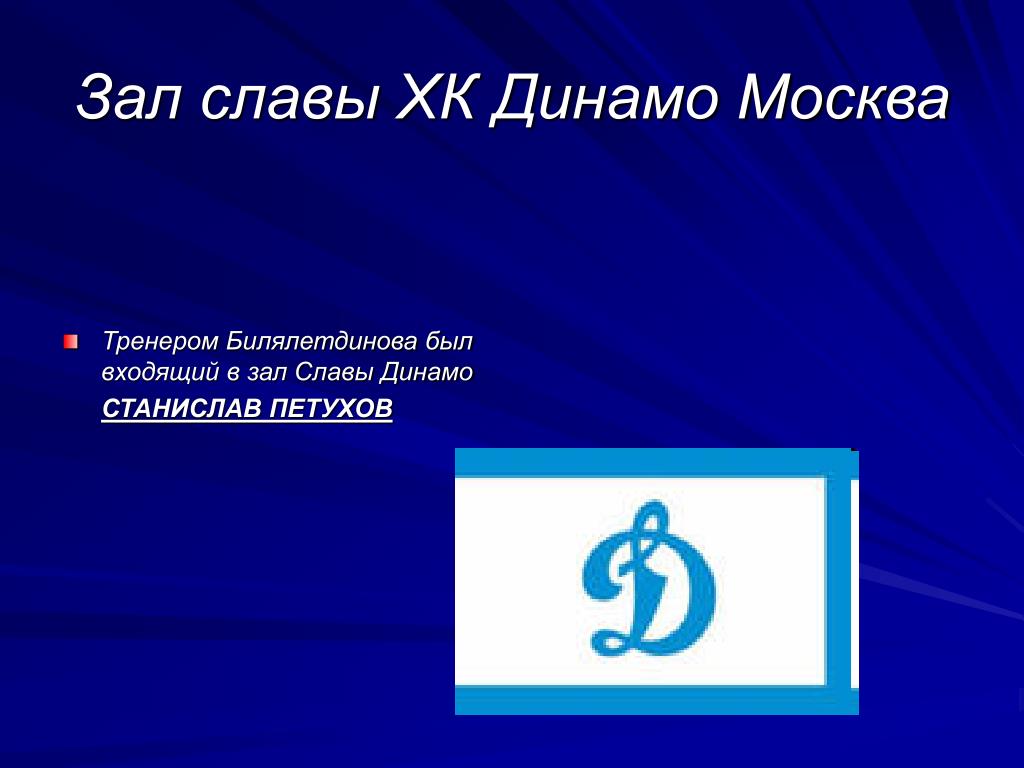 Зал славы ХК Динамо Москва

Тренером Билялетдинова был входящий в зал Славы Динамо СТАНИСЛАВ ПЕТУХОВ

Д